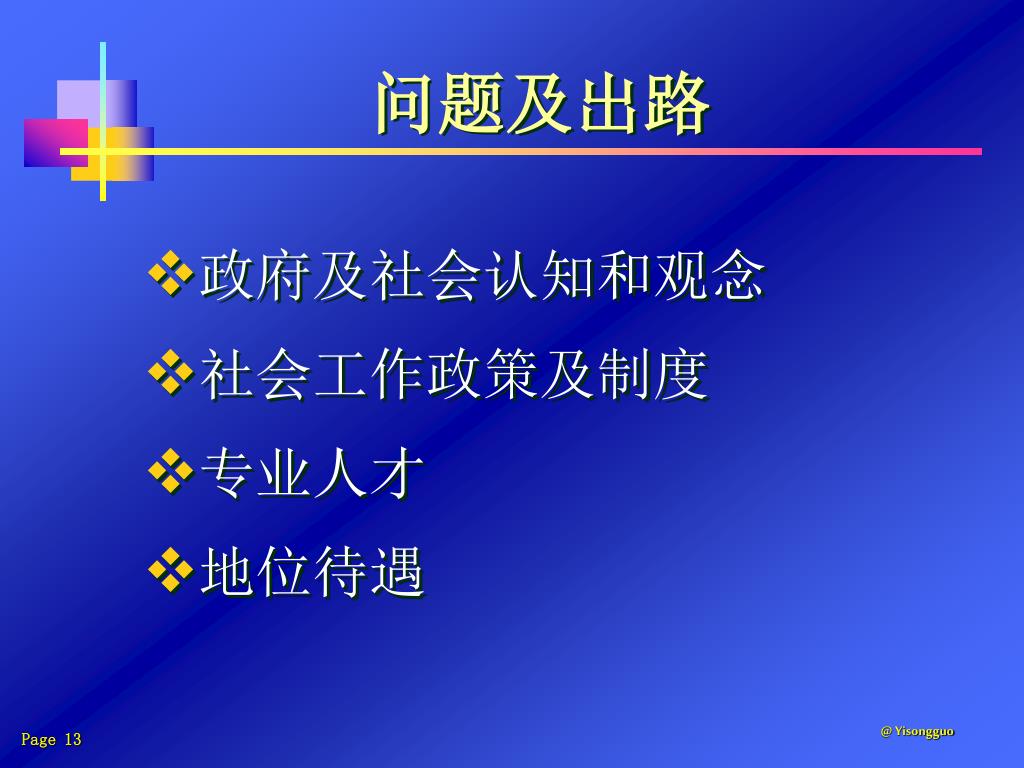 问题及出路

❖政府及社会认知和观念
❖社会工作政策及制度
❖专业人才
❖地位待遇

Page 13

@ Yisongguo